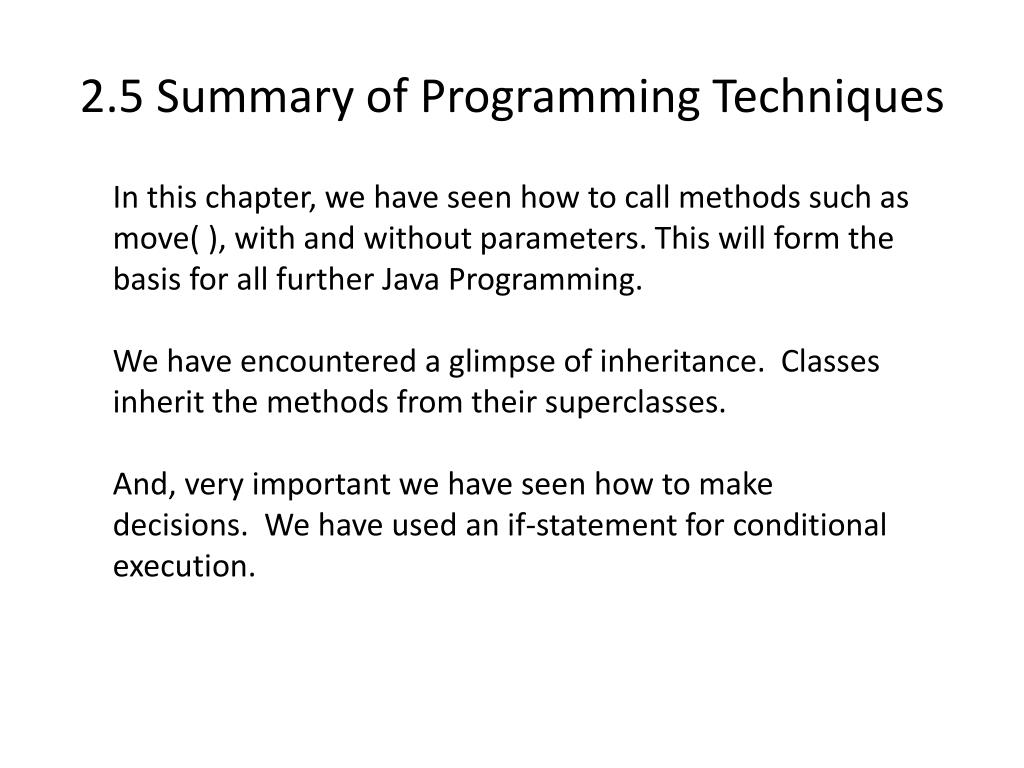 2.5 Summary of Programming Techniques

In this chapter, we have seen how to call methods such as move( ), with and without parameters. This will form the basis for all further Java Programming.

We have encountered a glimpse of inheritance. Classes inherit the methods from their superclasses.

And, very important we have seen how to make decisions. We have used an if-statement for conditional execution.